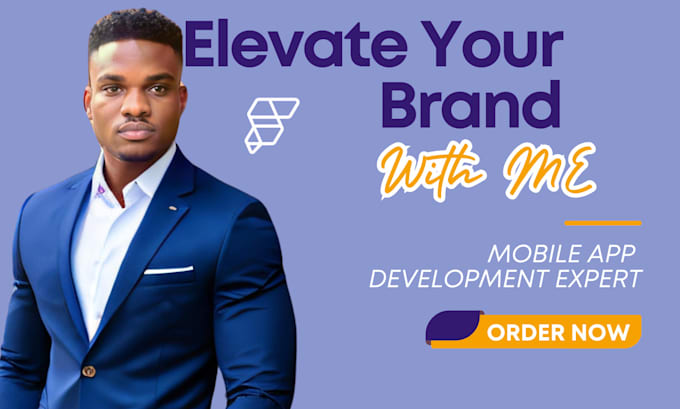 Elevate Your Brand

With ME

MOBILE APP DEVELOPMENT EXPERT

ORDER NOW